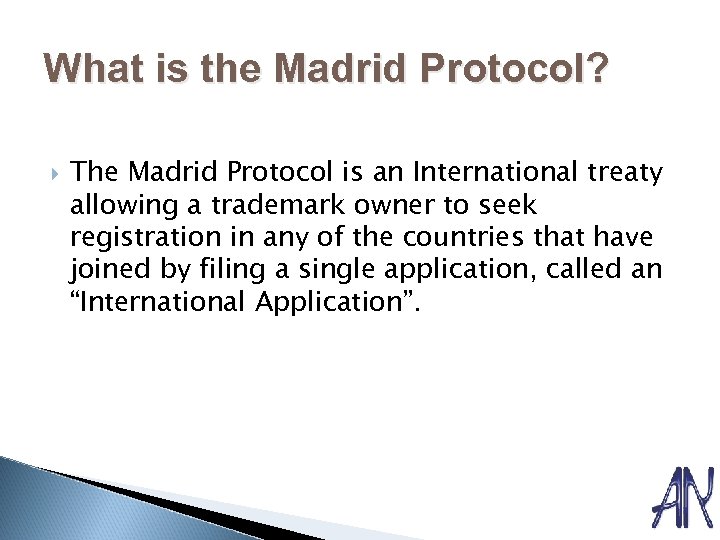 What is the Madrid Protocol?

The Madrid Protocol is an International treaty allowing a trademark owner to seek registration in any of the countries that have joined by filing a single application, called an “International Application”.

AN